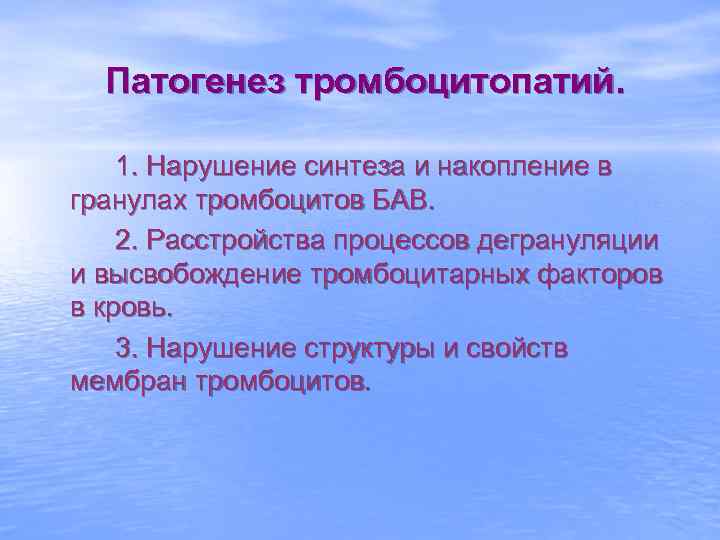 Патогенез тромбоцитопатий.

1. Нарушение синтеза и накопление в гранулах тромбоцитов БАВ.

2. Расстройства процессов дегрануляции и высвобождение тромбоцитарных факторов в кровь.

3. Нарушение структуры и свойств мембран тромбоцитов.